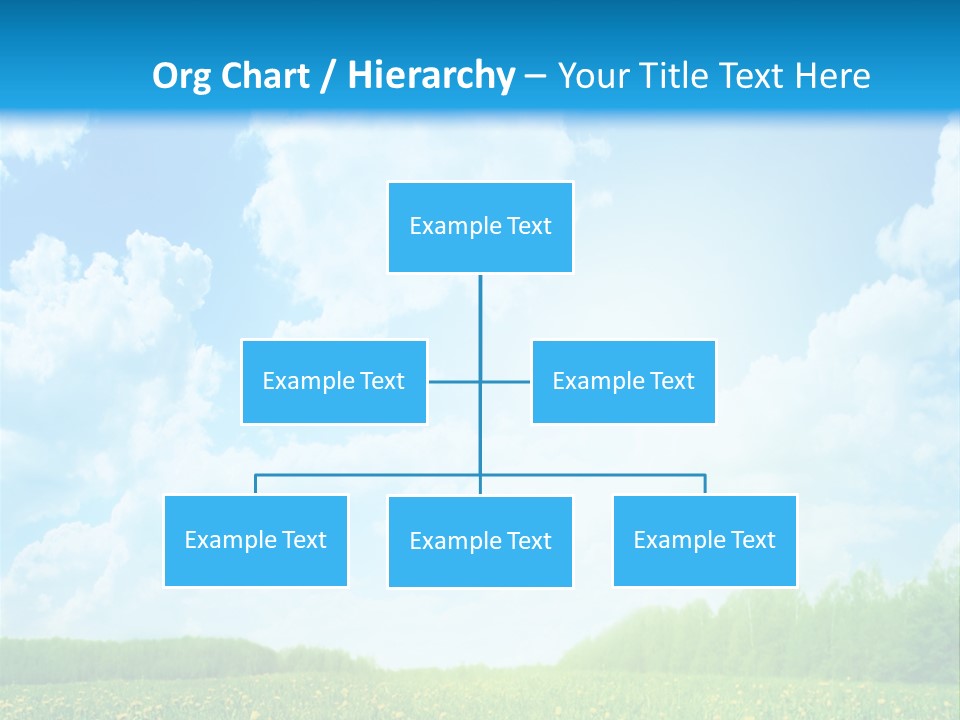 Org Chart / Hierarchy – Your Title Text Here

Example Text

Example Text

Example Text

Example Text

Example Text

Example Text